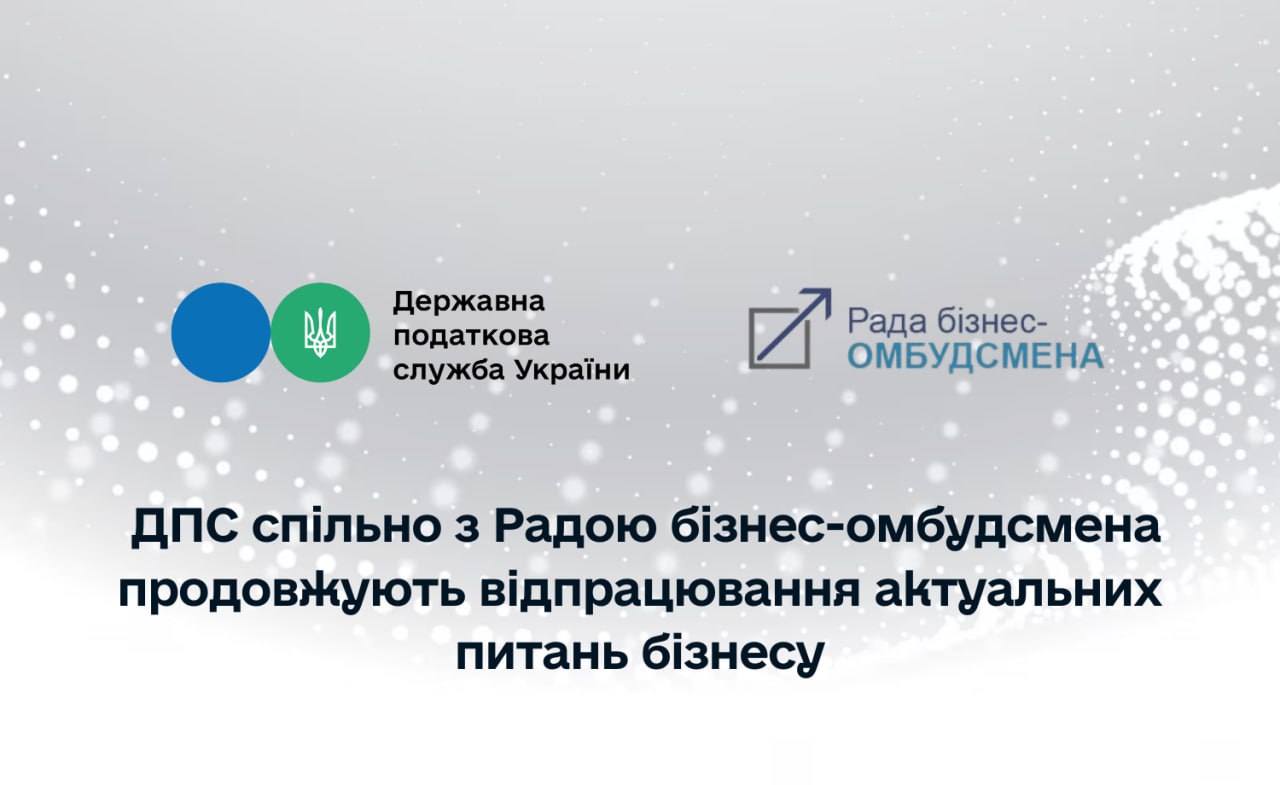 Державна податкова служба України

Рада бізнес-ОМБУДСМЕНА

ДПС спільно з Радою бізнес-омбудсмена продовжують відпрацювання актуальних питань бізнесу